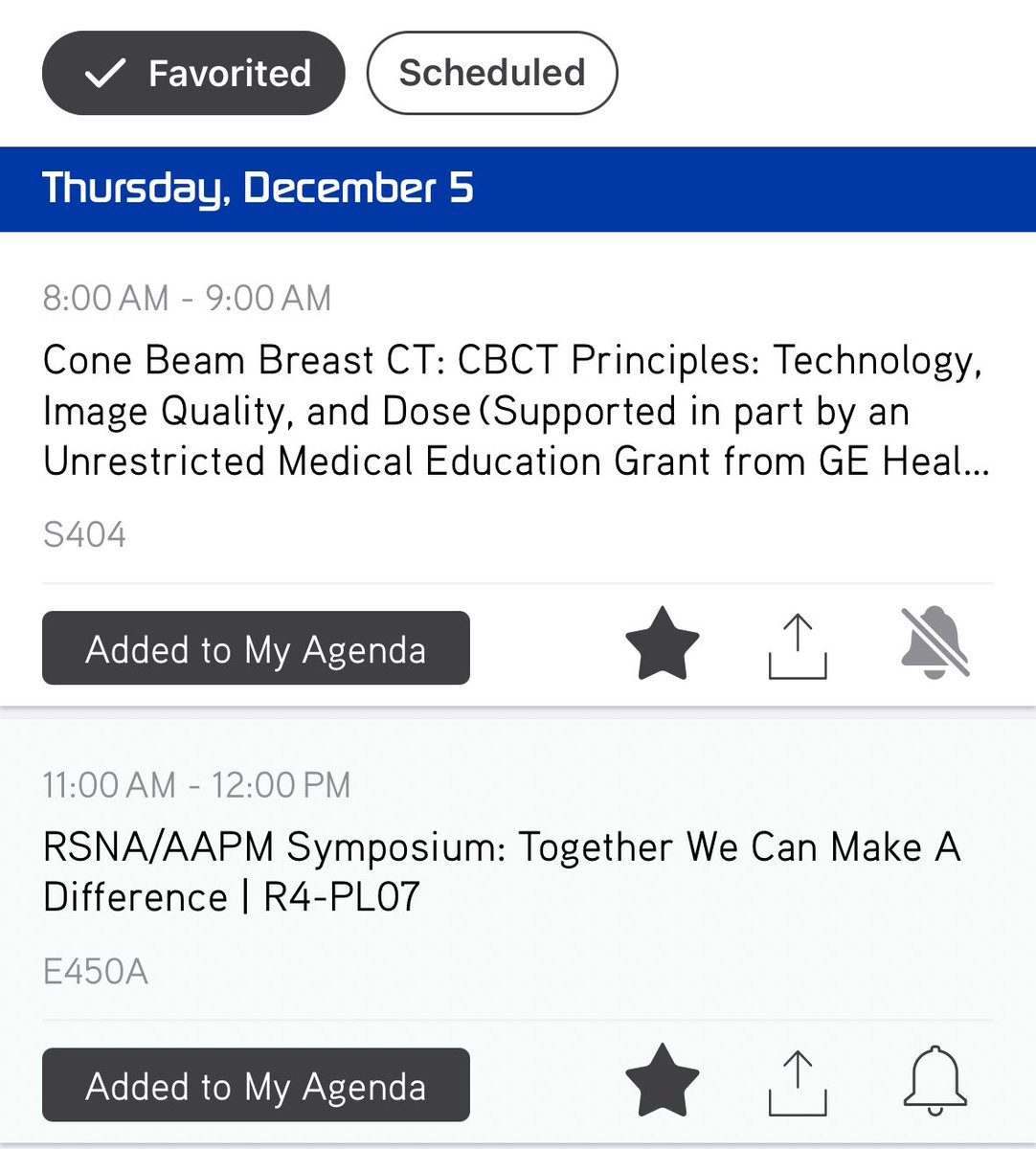 Favorited

Scheduled

Thursday, December 5

8:00 AM - 9:00 AM

Cone Beam Breast CT: CBCT Principles: Technology, Image Quality, and Dose (Supported in part by an Unrestricted Medical Education Grant from GE Heal...

S404

Added to My Agenda

11:00 AM - 12:00 PM

RSNA/AAPM Symposium: Together We Can Make A Difference | R4-PL07

E450A

Added to My Agenda